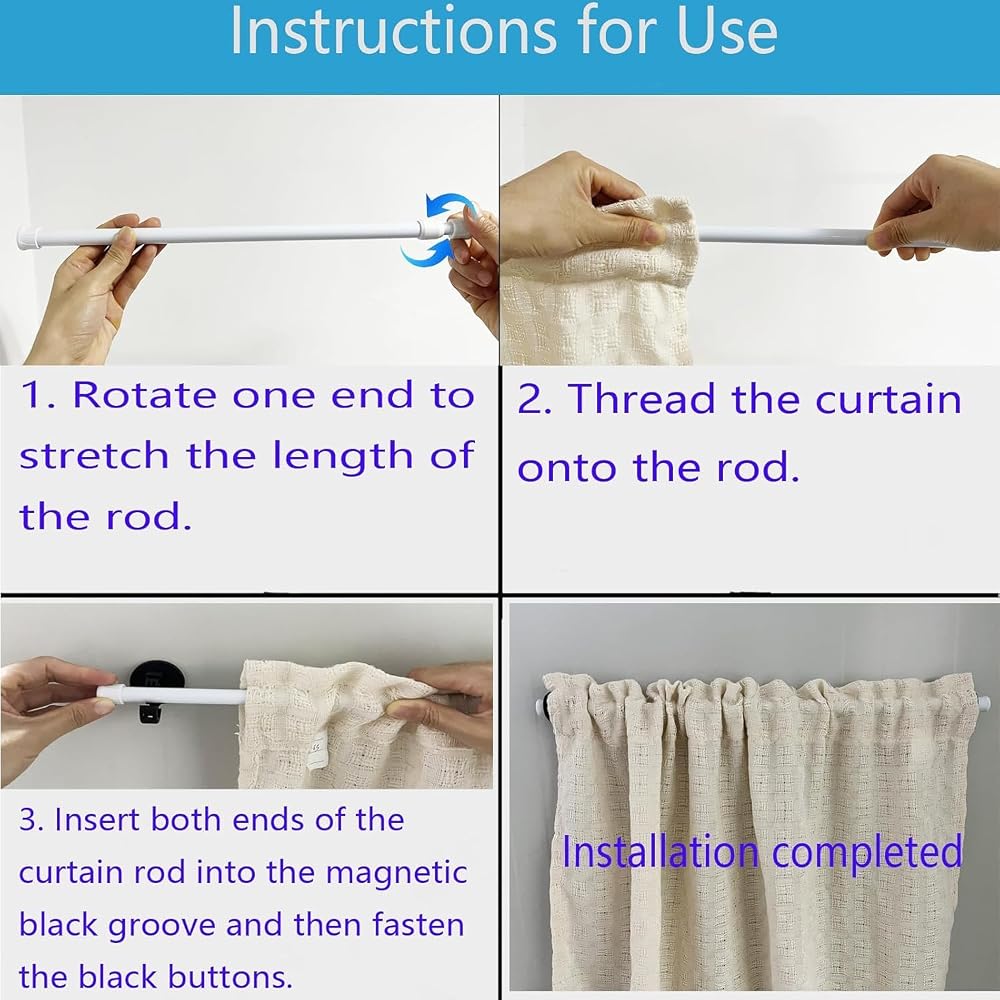 Instructions for Use

1. Rotate one end to stretch the length of the rod.

2. Thread the curtain onto the rod.

3. Insert both ends of the curtain rod into the magnetic black groove and then fasten the black buttons.

Installation completed